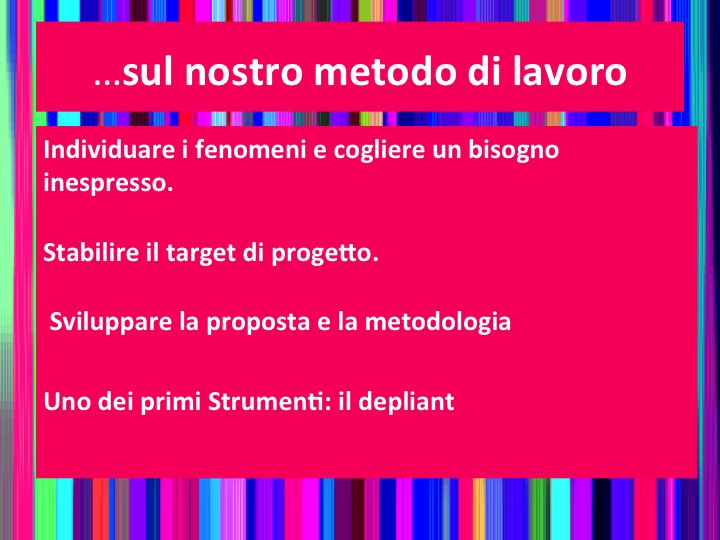 …sul nostro metodo di lavoro

Individuare i fenomeni e cogliere un bisogno inespresso.

Stabilire il target di progetto.

Sviluppare la proposta e la metodologia

Uno dei primi Strumenti: il depliant